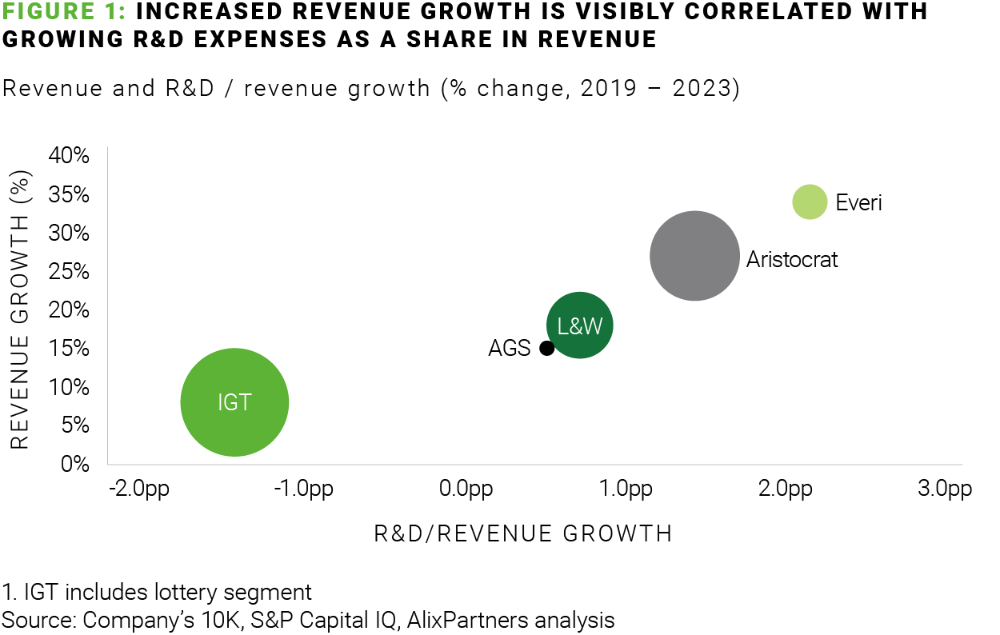 FIGURE 1: INCREASED REVENUE GROWTH IS VISIBLY CORRELATED WITH GROWING R&D EXPENSES AS A SHARE IN REVENUE

Revenue and R&D / revenue growth (% change, 2019 – 2023)

REVENUE GROWTH (%)

40%
35%
30%
25%
20%
15%
10%
5%
0%

Everi
Aristocrat
L&W
AGS
IGT

-2.0pp -1.0pp 0.0pp 1.0pp 2.0pp 3.0pp

R&D/REVENUE GROWTH

1. IGT includes lottery segment
Source: Company's 10K, S&P Capital IQ, AlixPartners analysis